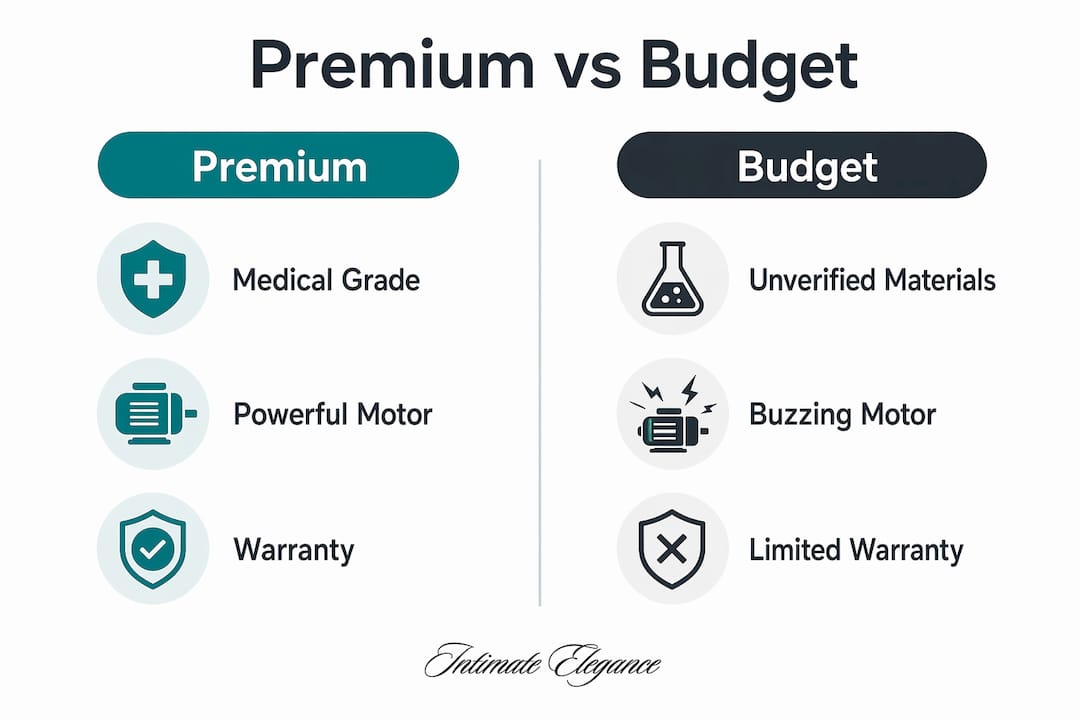 Premium vs Budget

Premium

Medical Grade

Powerful Motor

Warranty

Budget

Unverified Materials

Buzzing Motor

Limited Warranty

Intimate Elegance